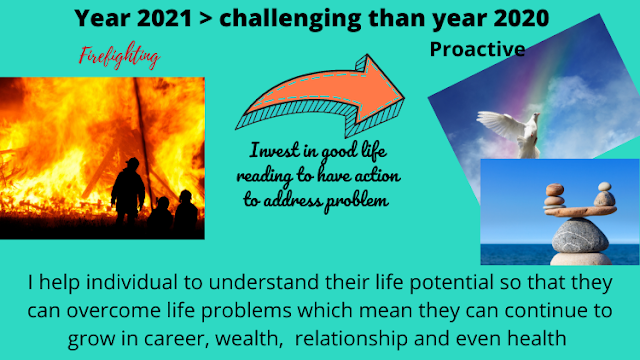 Year 2021 > challenging than year 2020

Firefighting

Proactive

Invest in good life reading to have action to address problem

I help individual to understand their life potential so that they can overcome life problems which mean they can continue to grow in career, wealth, relationship and even health